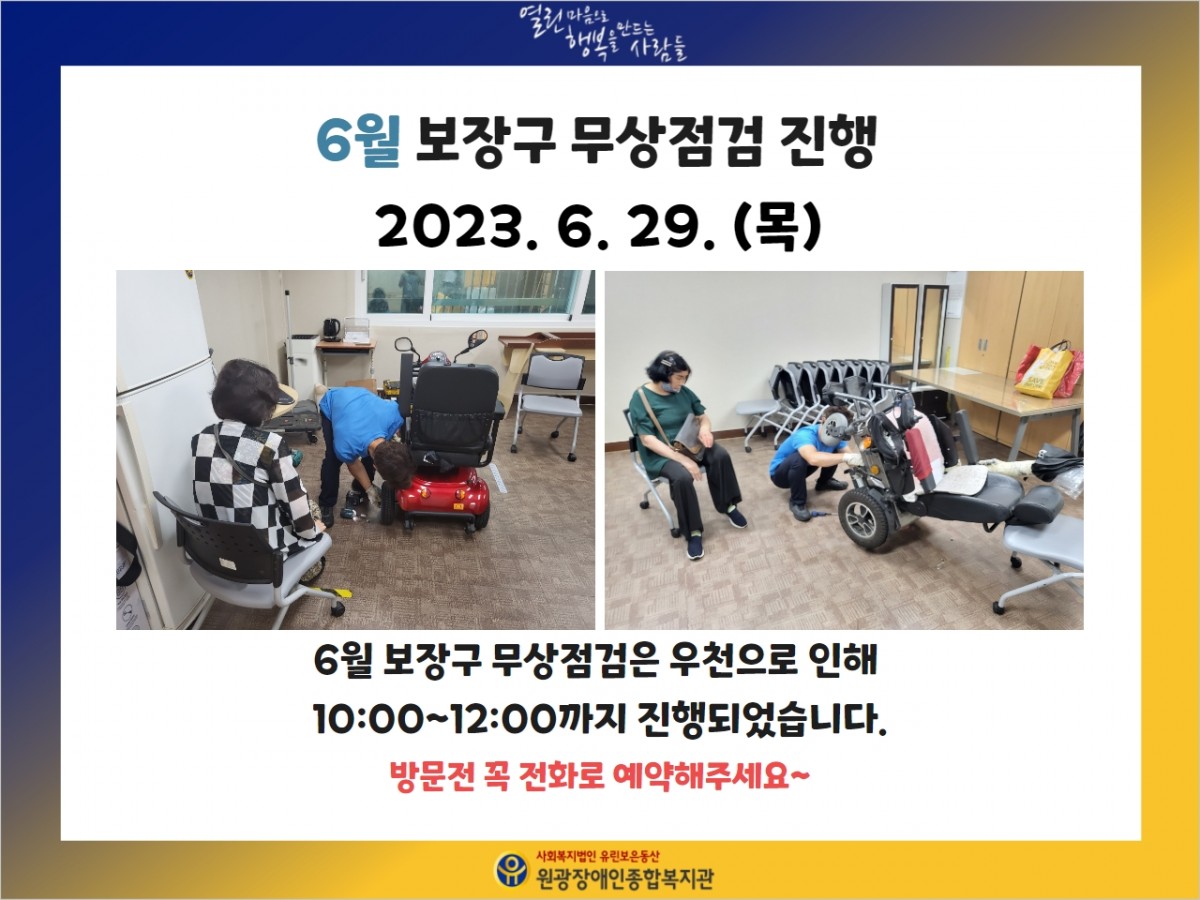 열린 마음으로 행복을 만드는 사람들

6월 보장구 무상점검 진행

2023. 6. 29. (목)

6월 보장구 무상점검은 우천으로 인해
10:00~12:00까지 진행되었습니다.

방문전 꼭 전화로 예약해주세요~

사회복지법인 유린보은동산
원광장애인종합복지관